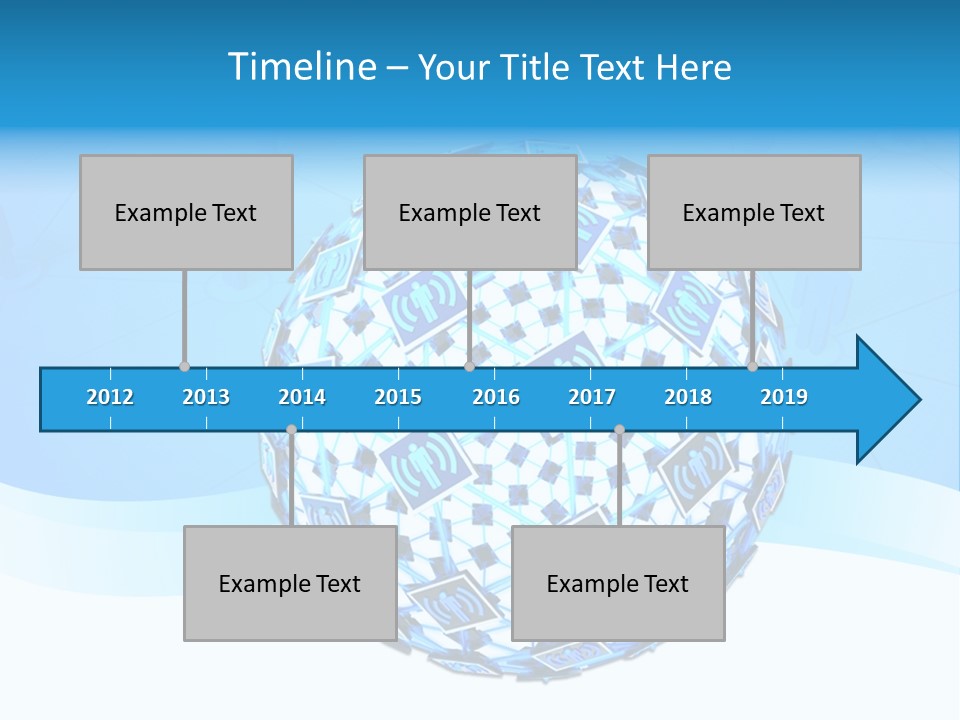 Timeline – Your Title Text Here

Example Text

Example Text

Example Text

2012 2013 2014 2015 2016 2017 2018 2019

Example Text

Example Text